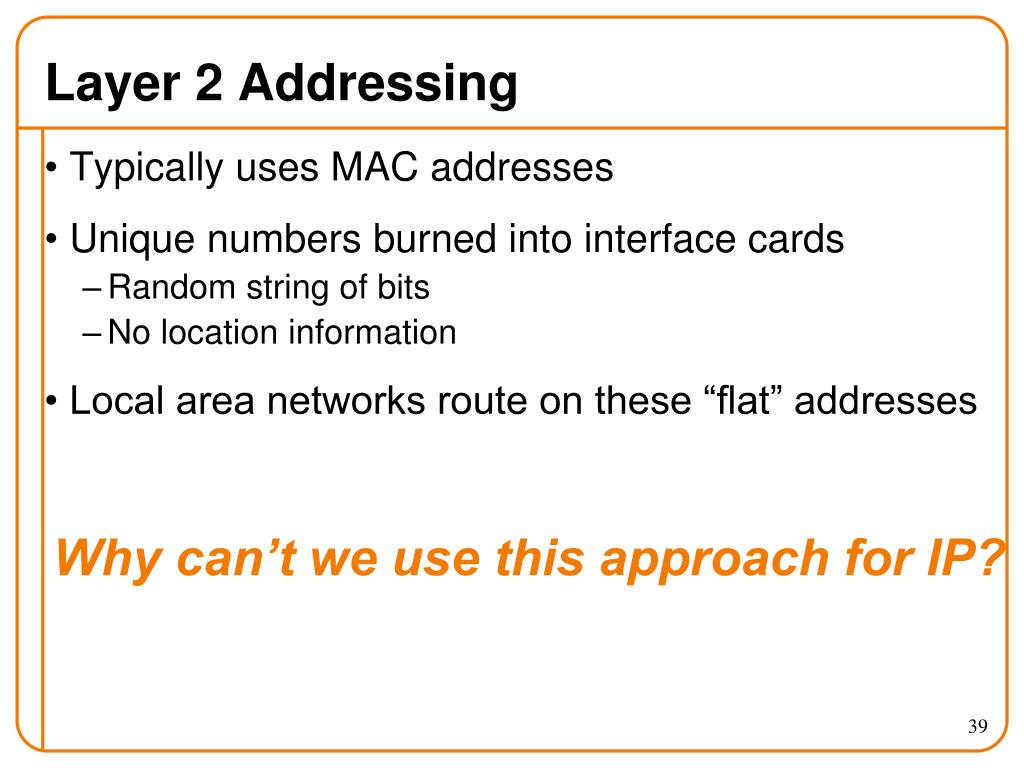 Layer 2 Addressing

• Typically uses MAC addresses

• Unique numbers burned into interface cards
– Random string of bits
– No location information

• Local area networks route on these “flat” addresses

Why can’t we use this approach for IP?

39